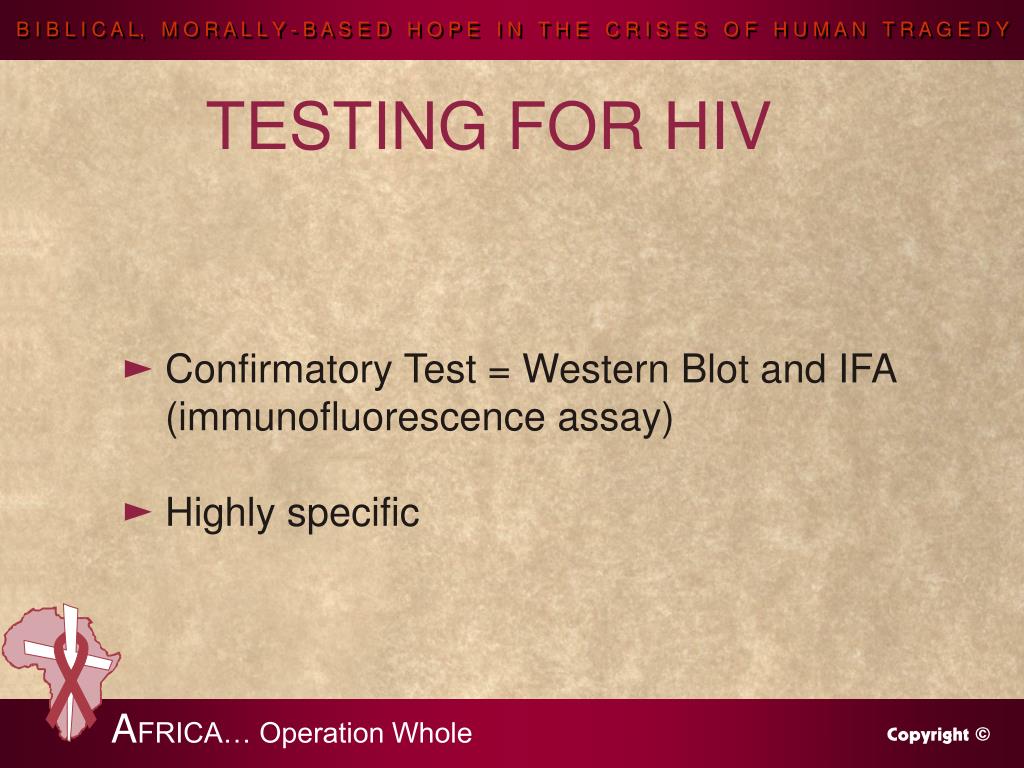 BIBLICAL, MORALLY-BASED HOPE IN THE CRISES OF HUMAN TRAGEDY

TESTING FOR HIV

► Confirmatory Test = Western Blot and IFA (immunofluorescence assay)

► Highly specific

AFRICA… Operation Whole

Copyright ©